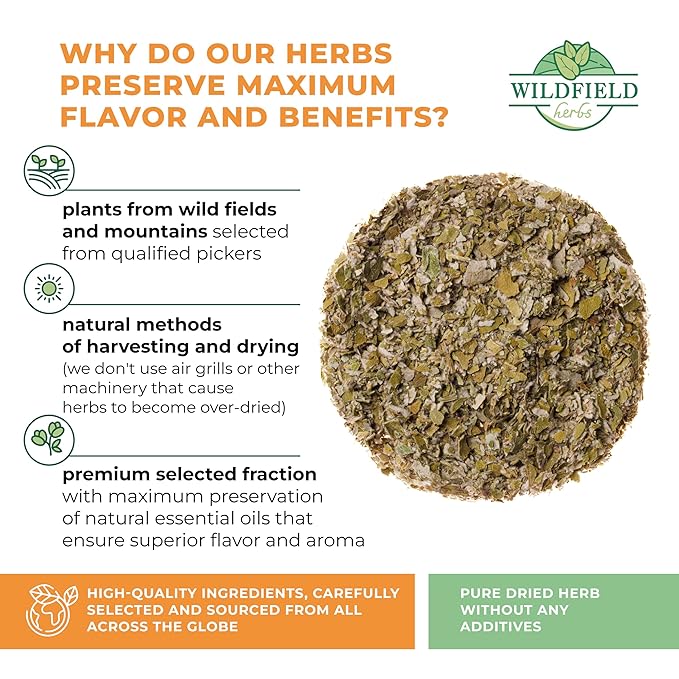 WHY DO OUR HERBS PRESERVE MAXIMUM FLAVOR AND BENEFITS?

WILDFIELD herbs

plants from wild fields and mountains selected from qualified pickers

natural methods of harvesting and drying (we don't use air grills or other machinery that cause herbs to become over-dried)

premium selected fraction with maximum preservation of natural essential oils that ensure superior flavor and aroma

HIGH-QUALITY INGREDIENTS, CAREFULLY SELECTED AND SOURCED FROM ALL ACROSS THE GLOBE

PURE DRIED HERB WITHOUT ANY ADDITIVES